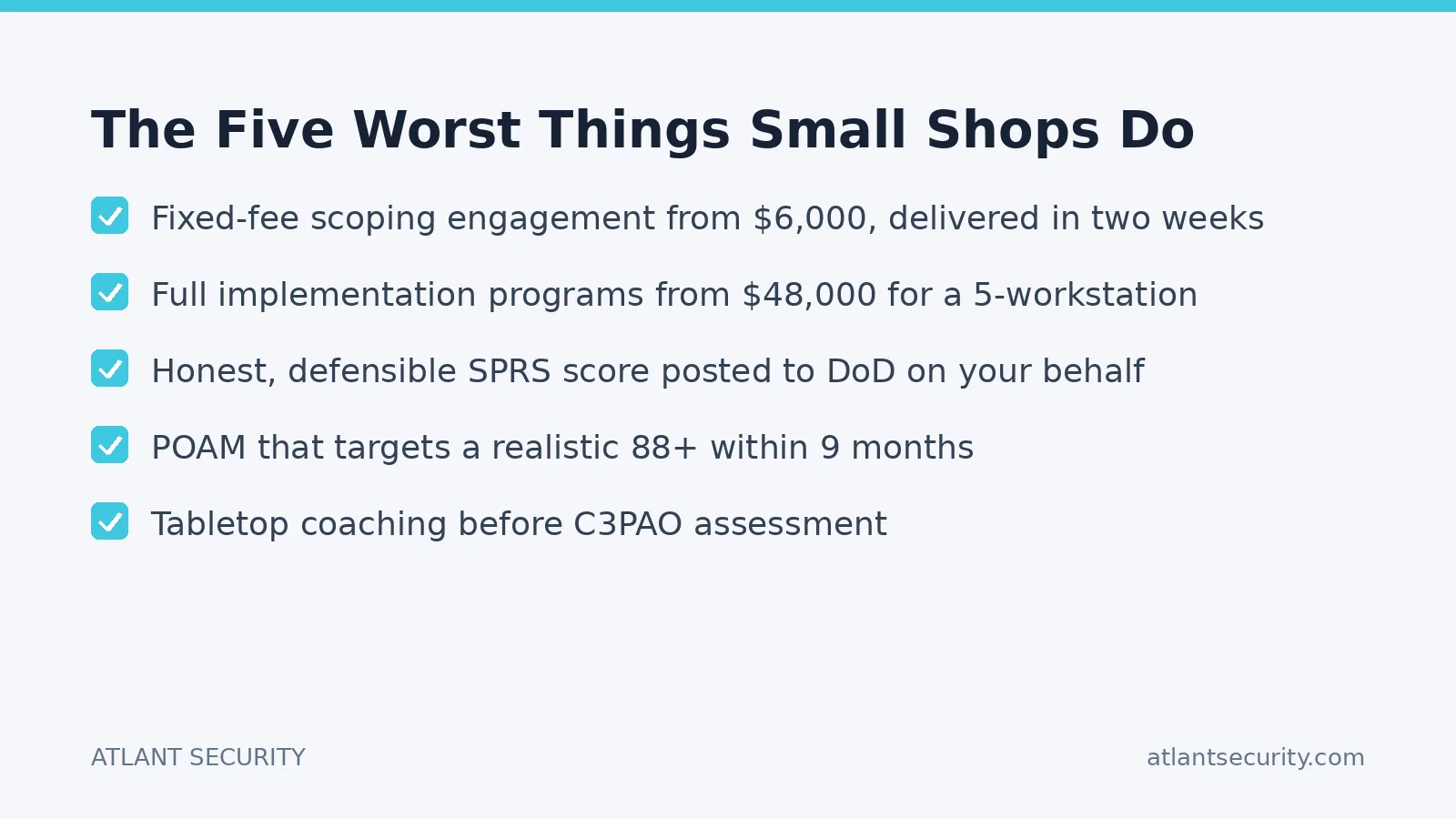 The Five Worst Things Small Shops Do

Fixed-fee scoping engagement from \$6,000, delivered in two weeks

Full implementation programs from \$48,000 for a 5-workstation

Honest, defensible SPRS score posted to DoD on your behalf

POAM that targets a realistic 88+ within 9 months

Tabletop coaching before C3PAO assessment

ATLANT SECURITY

atlantsecurity.com